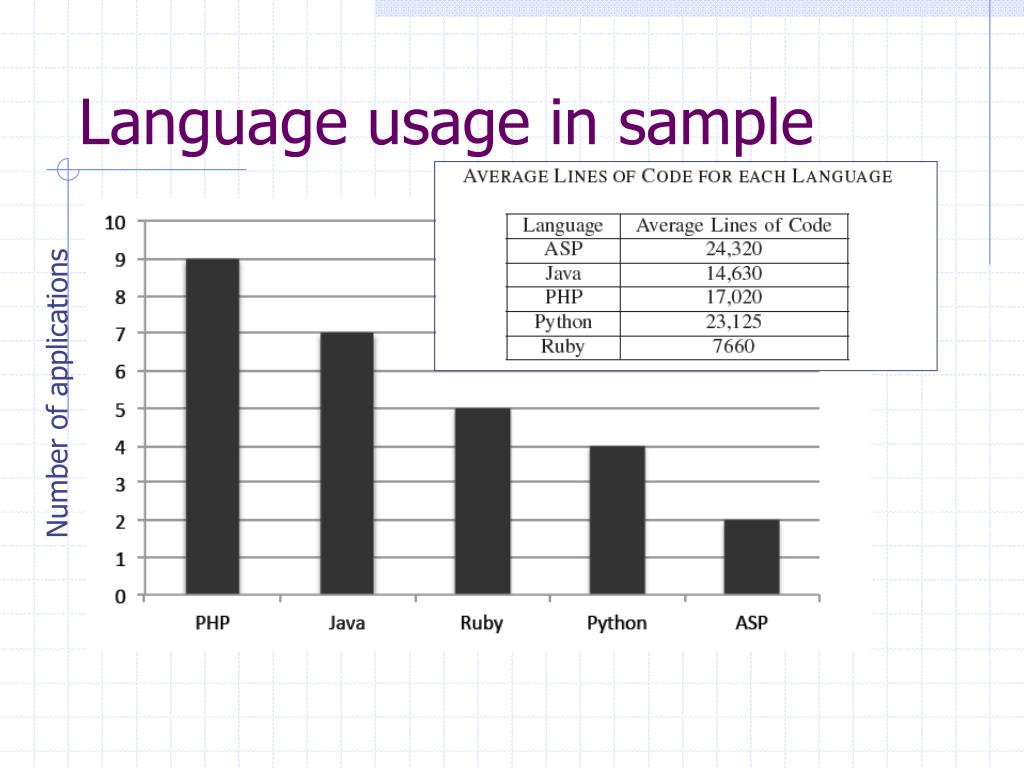 Language usage in sample

AVERAGE LINES OF CODE FOR EACH LANGUAGE

| Language | Average Lines of Code |
|---|---|
| ASP | 24,320 |
| Java | 14,630 |
| PHP | 17,020 |
| Python | 23,125 |
| Ruby | 7660 |

Number of applications

10
9
8
7
6
5
4
3
2
1
0

PHP Java Ruby Python ASP